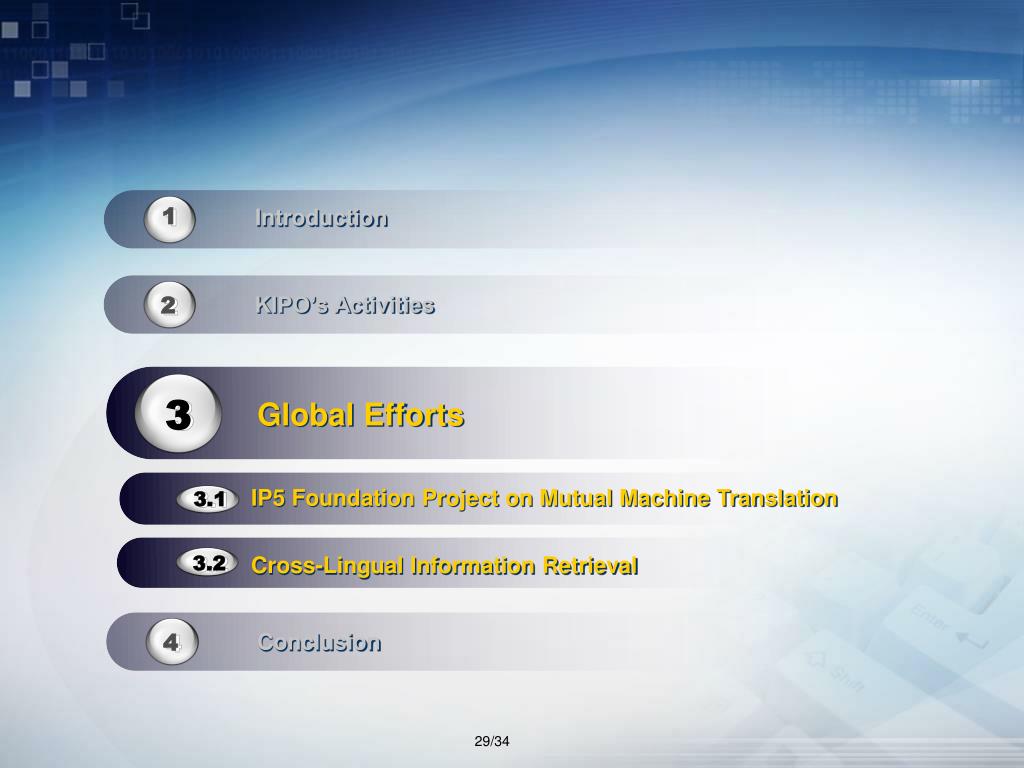 1 Introduction

2 KIPO's Activities

3 Global Efforts

3.1 IP5 Foundation Project on Mutual Machine Translation

3.2 Cross-Lingual Information Retrieval

4 Conclusion

29/34